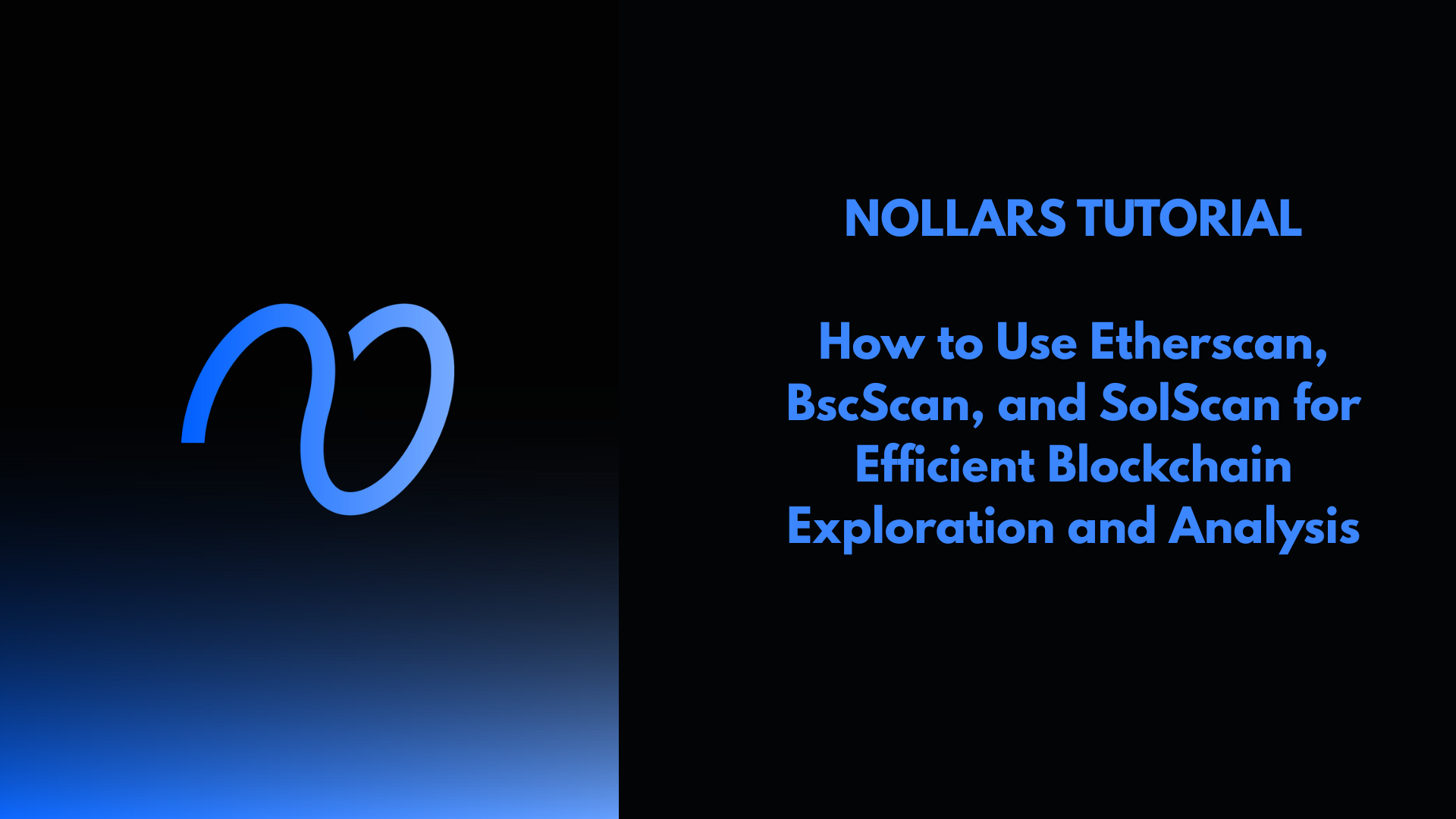 NOLLARS TUTORIAL

How to Use Etherscan, BscScan, and SolScan for Efficient Blockchain Exploration and Analysis